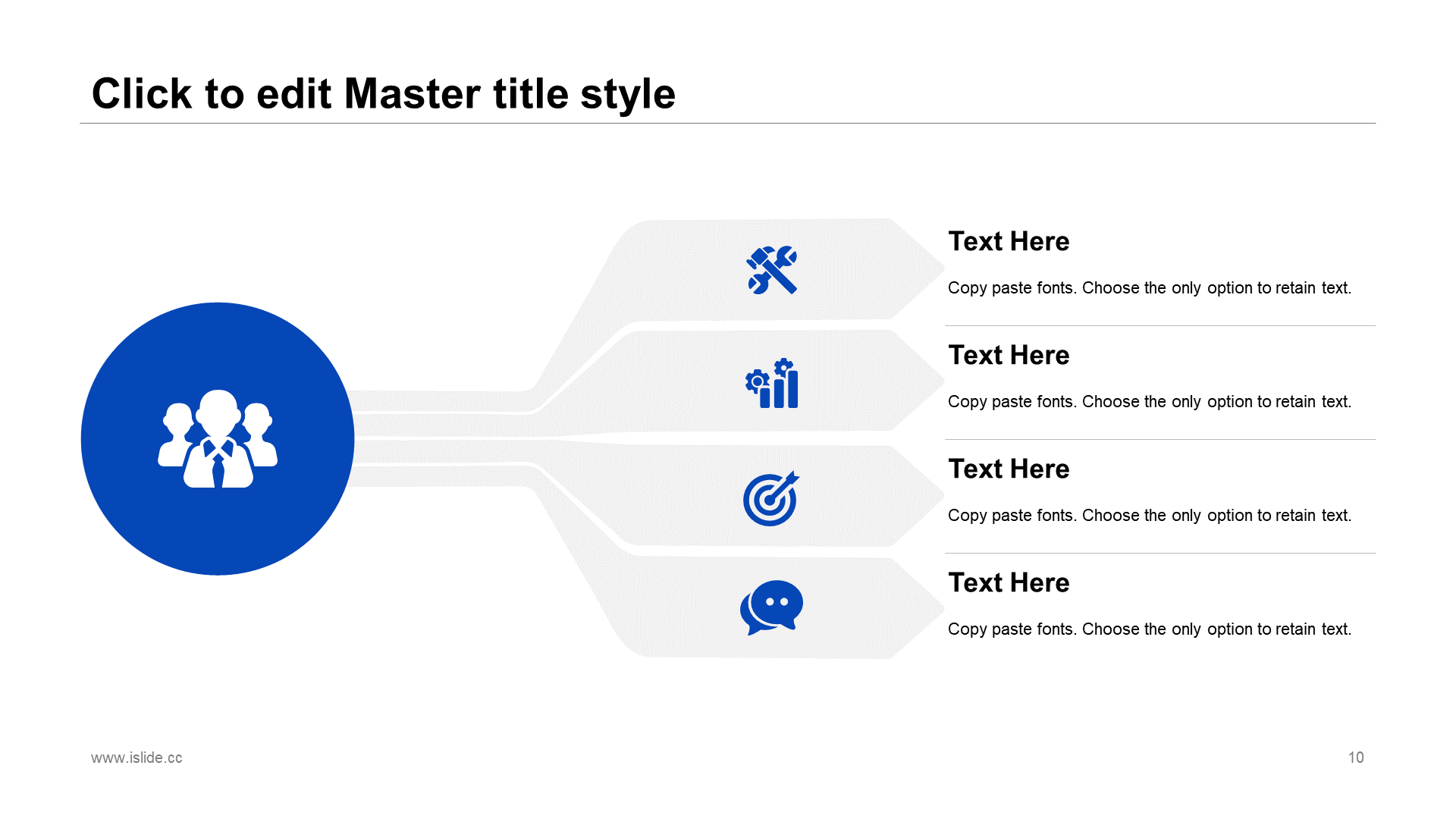 Click to edit Master title style

Text Here

Copy paste fonts. Choose the only option to retain text.

Text Here

Copy paste fonts. Choose the only option to retain text.

Text Here

Copy paste fonts. Choose the only option to retain text.

Text Here

Copy paste fonts. Choose the only option to retain text.

www.islide.cc

10